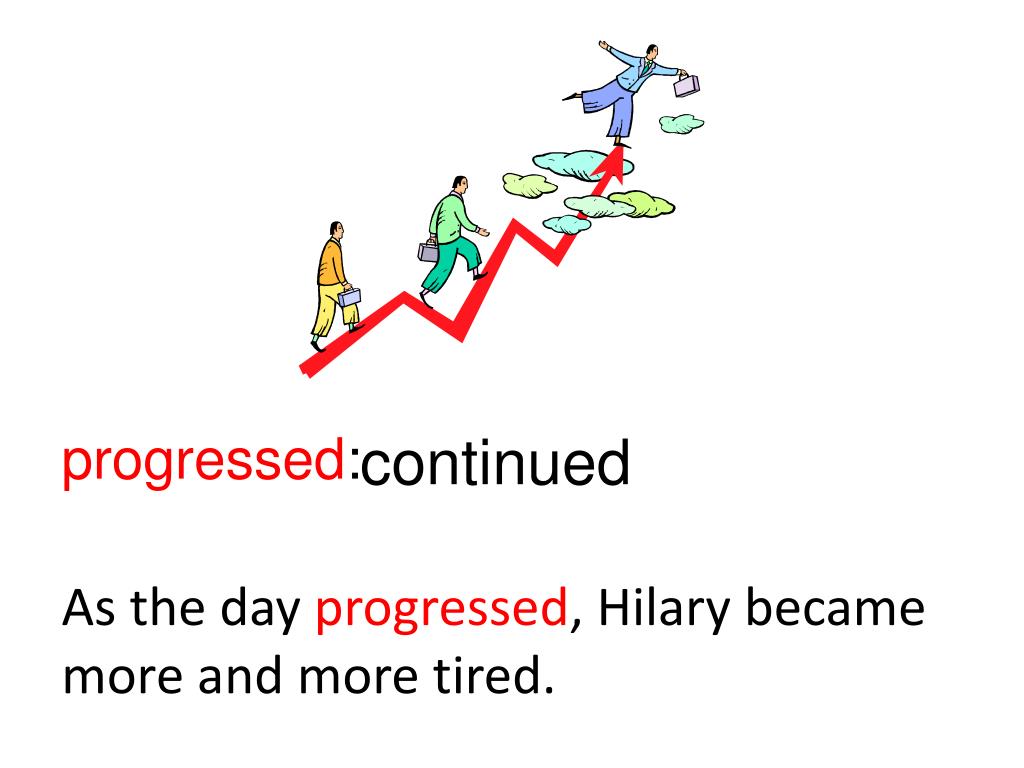 progressed:continued

As the day progressed, Hilary became more and more tired.